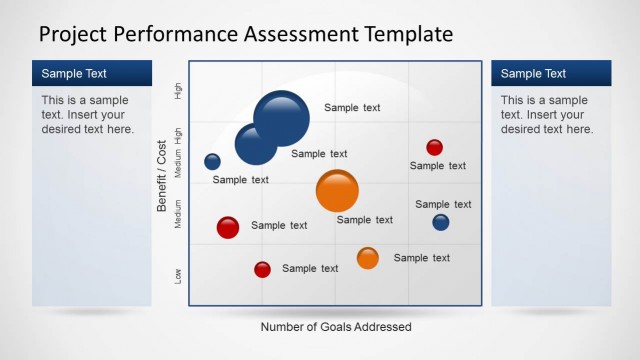 Project Performance Assessment Template

Sample Text

This is a sample text. Insert your desired text here.

Benefit / Cost

High

Medium High

Medium

Low

Sample text

Sample text

Sample text

Sample text

Sample text

Sample text

Sample text

Sample text

Sample text

Number of Goals Addressed

Sample Text

This is a sample text. Insert your desired text here.